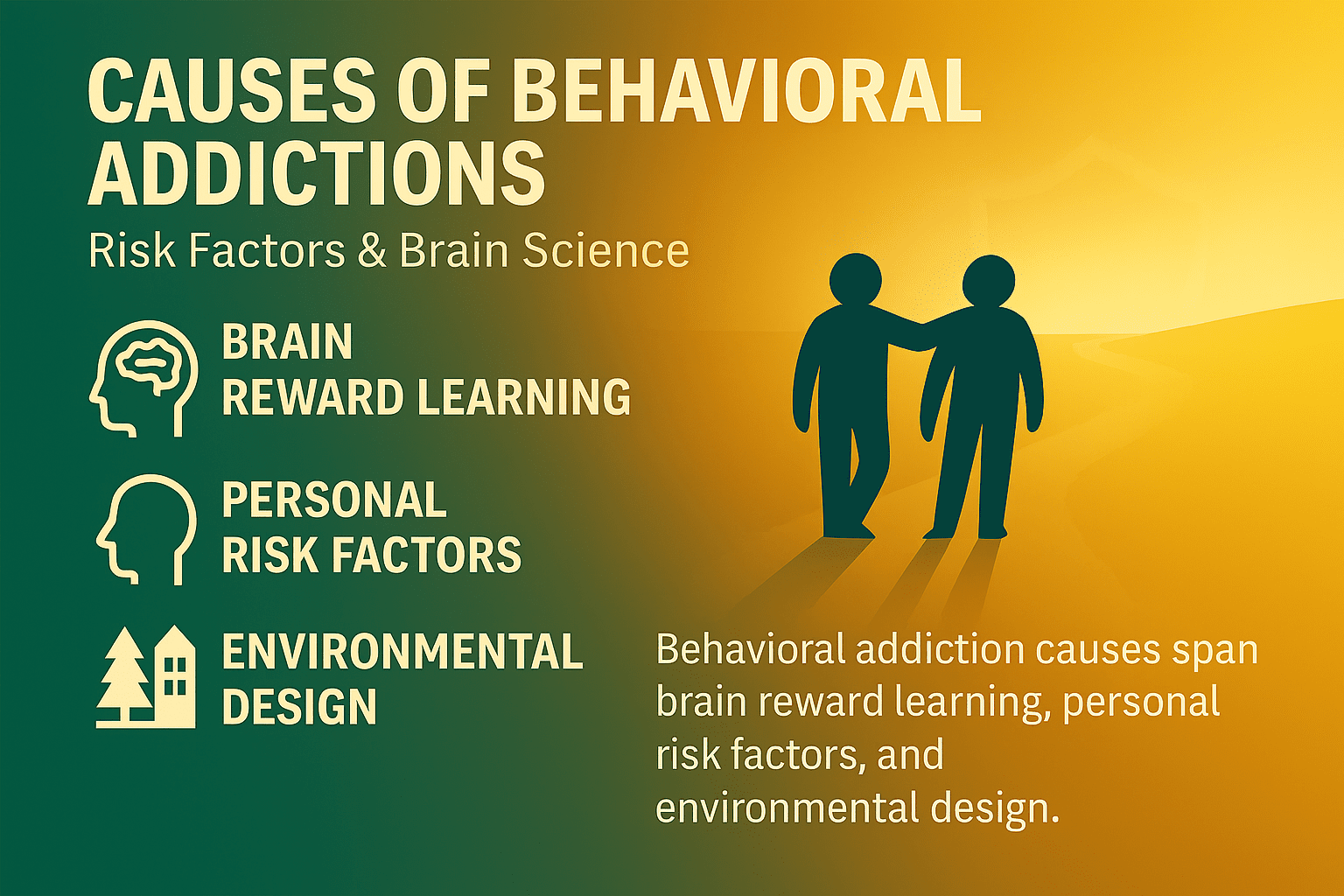 CAUSES OF BEHAVIORAL ADDICTIONS

Risk Factors & Brain Science

BRAIN
REWARD LEARNING

PERSONAL
RISK FACTORS

ENVIRONMENTAL
DESIGN

Behavioral addiction causes span brain reward learning, personal risk factors, and environmental design.